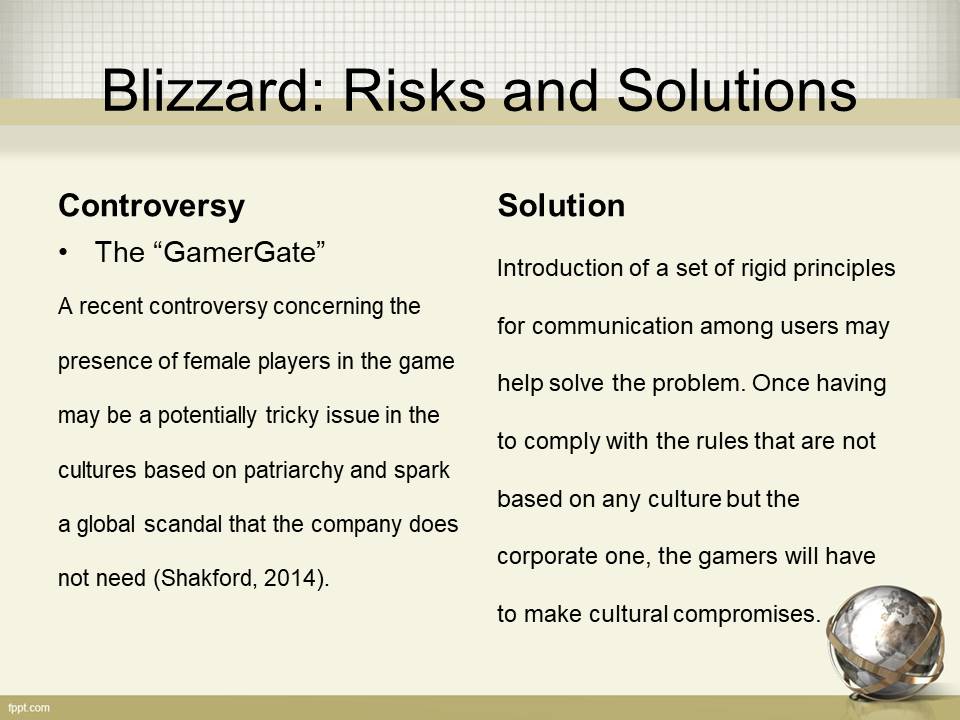 Blizzard: Risks and Solutions

Controversy

• The “GamerGate”

A recent controversy concerning the presence of female players in the game may be a potentially tricky issue in the cultures based on patriarchy and spark a global scandal that the company does not need (Shakford, 2014).

Solution

Introduction of a set of rigid principles for communication among users may help solve the problem. Once having to comply with the rules that are not based on any culture but the corporate one, the gamers will have to make cultural compromises.

fppt.com